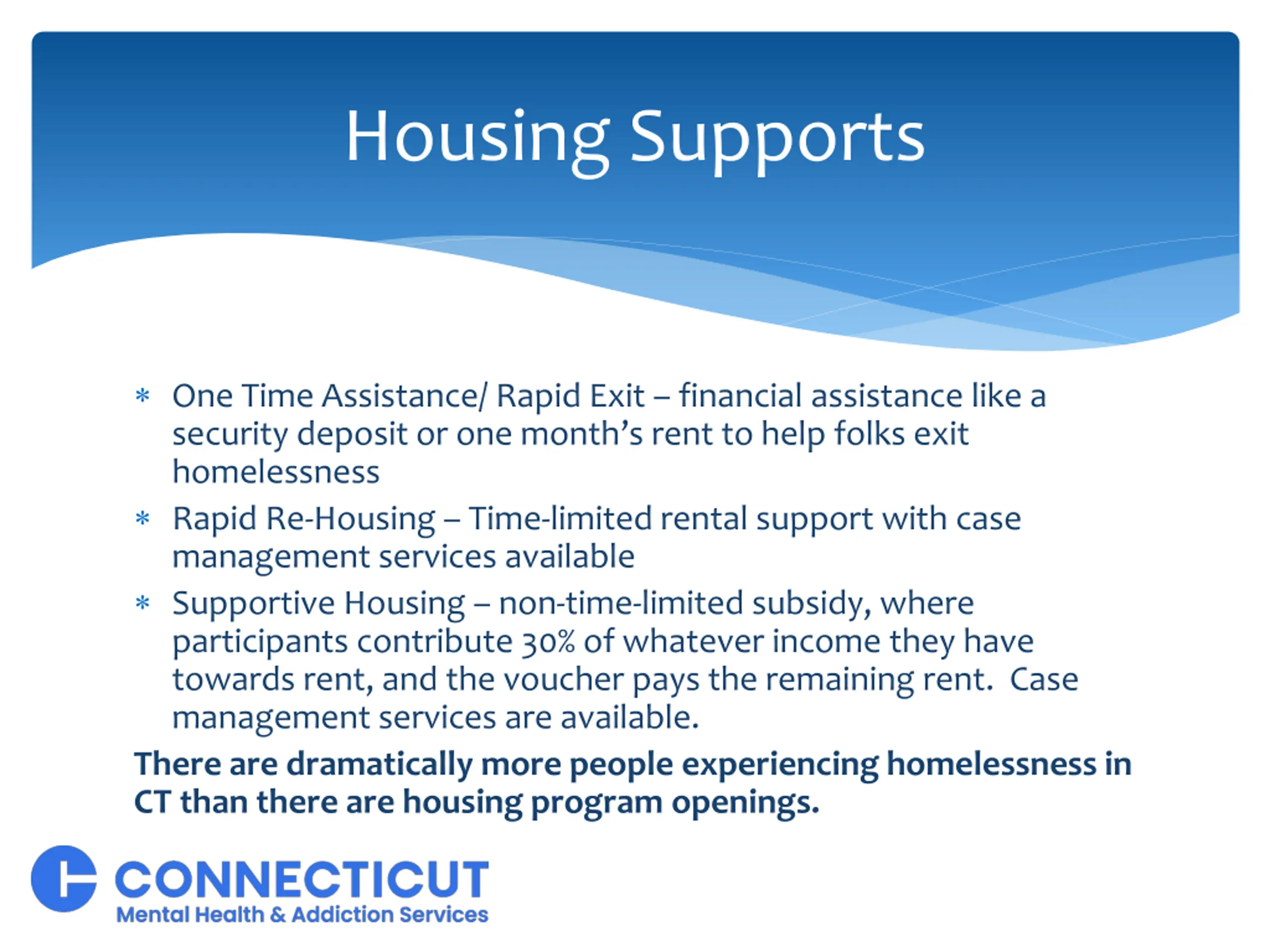 Housing Supports

* One Time Assistance/ Rapid Exit – financial assistance like a security deposit or one month's rent to help folks exit homelessness

* Rapid Re-Housing – Time-limited rental support with case management services available

* Supportive Housing – non-time-limited subsidy, where participants contribute 30% of whatever income they have towards rent, and the voucher pays the remaining rent.  Case management services are available.

There are dramatically more people experiencing homelessness in CT than there are housing program openings.

CONNECTICUT
Mental Health & Addiction Services